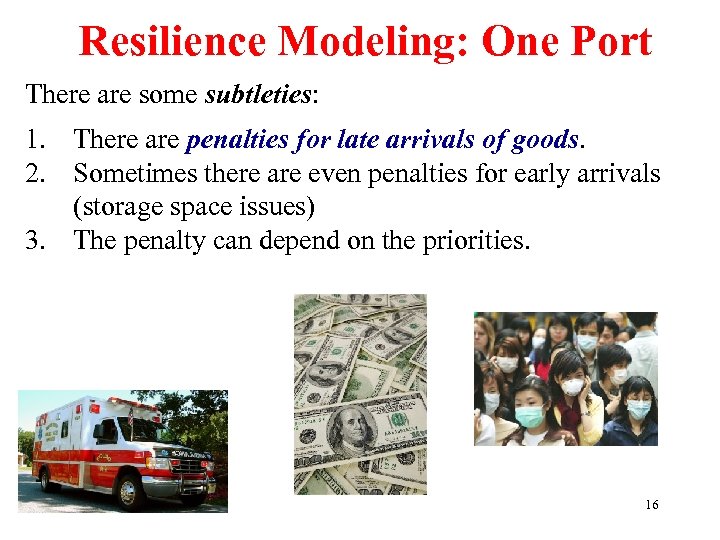 Resilience Modeling: One Port

There are some subtleties:

1. There are penalties for late arrivals of goods.
2. Sometimes there are even penalties for early arrivals (storage space issues)
3. The penalty can depend on the priorities.

16